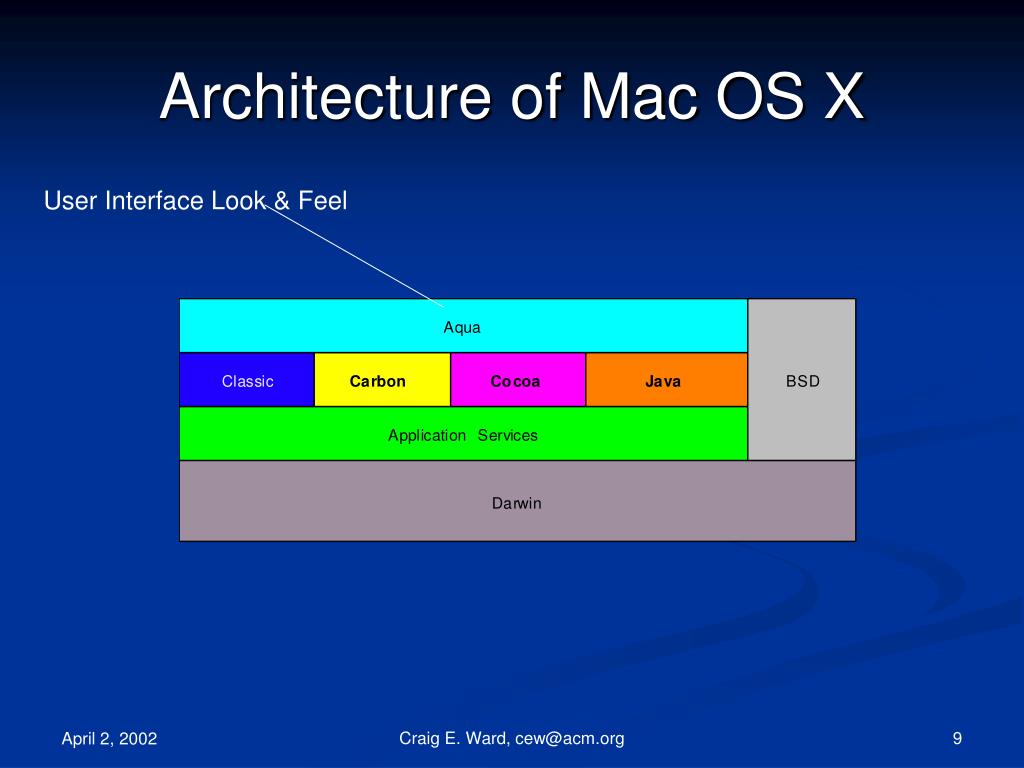 Architecture of Mac OS X

User Interface Look & Feel

Aqua

Classic

Carbon

Cocoa

Java

BSD

Application Services

Darwin

April 2, 2002

Craig E. Ward, cew@acm.org

9